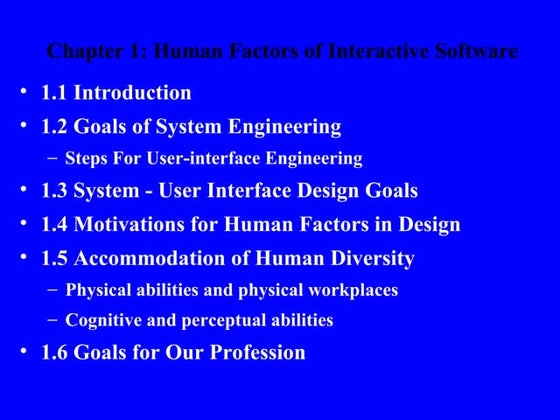 Chapter 1: Human Factors of Interactive Software

• 1.1 Introduction
• 1.2 Goals of System Engineering
– Steps For User-interface Engineering
• 1.3 System - User Interface Design Goals
• 1.4 Motivations for Human Factors in Design
• 1.5 Accommodation of Human Diversity
– Physical abilities and physical workplaces
– Cognitive and perceptual abilities
• 1.6 Goals for Our Profession